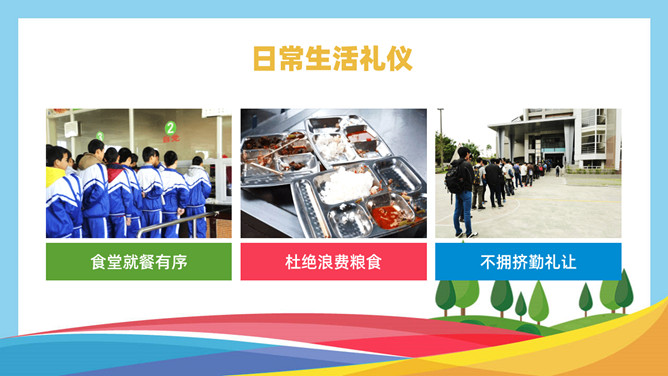 日常生活礼仪

2

食堂就餐有序

杜绝浪费粮食

不拥挤勤礼让